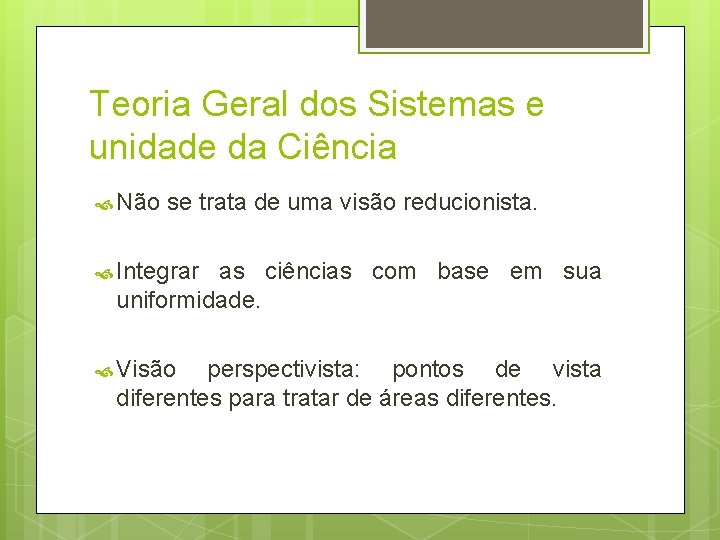 Teoria Geral dos Sistemas e unidade da Ciência

Não se trata de uma visão reducionista.

Integrar as ciências com base em sua uniformidade.

Visão perspectivista: pontos de vista diferentes para tratar de áreas diferentes.